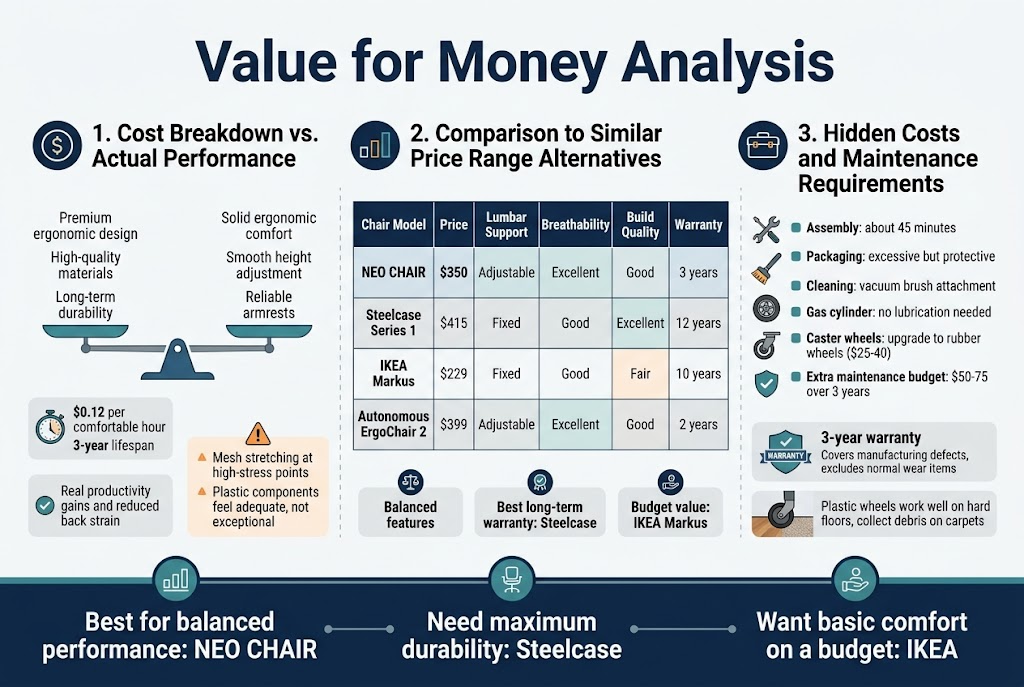 Value for Money Analysis

1. Cost Breakdown vs. Actual Performance

Premium ergonomic design

High-quality materials

Long-term durability

Solid ergonomic comfort

Smooth height adjustment

Reliable armrests

$0.12 per comfortable hour
3-year lifespan

Real productivity gains and reduced back strain

Mesh stretching at high-stress points
Plastic components feel adequate, not exceptional

2. Comparison to Similar Price Range Alternatives

| Chair Model | Price | Lumbar Support | Breathability | Build Quality | Warranty |
|---|---|---|---|---|---|
| NEO CHAIR | $350 | Adjustable | Excellent | Good | 3 years |
| Steelcase Series 1 | $415 | Fixed | Good | Excellent | 12 years |
| IKEA Markus | $229 | Fixed | Good | Fair | 10 years |
| Autonomous ErgoChair 2 | $399 | Adjustable | Excellent | Good | 2 years |

Balanced features

Best long-term warranty: Steelcase

Budget value: IKEA Markus

3. Hidden Costs and Maintenance Requirements

Assembly: about 45 minutes

Packaging: excessive but protective

Cleaning: vacuum brush attachment

Gas cylinder: no lubrication needed

Caster wheels: upgrade to rubber wheels ($25-40)

Extra maintenance budget: $50-75 over 3 years

WARRANTY
3-year warranty
Covers manufacturing defects, excludes normal wear items

Plastic wheels work well on hard floors, collect debris on carpets

Best for balanced performance: NEO CHAIR

Need maximum durability: Steelcase

Want basic comfort on a budget: IKEA